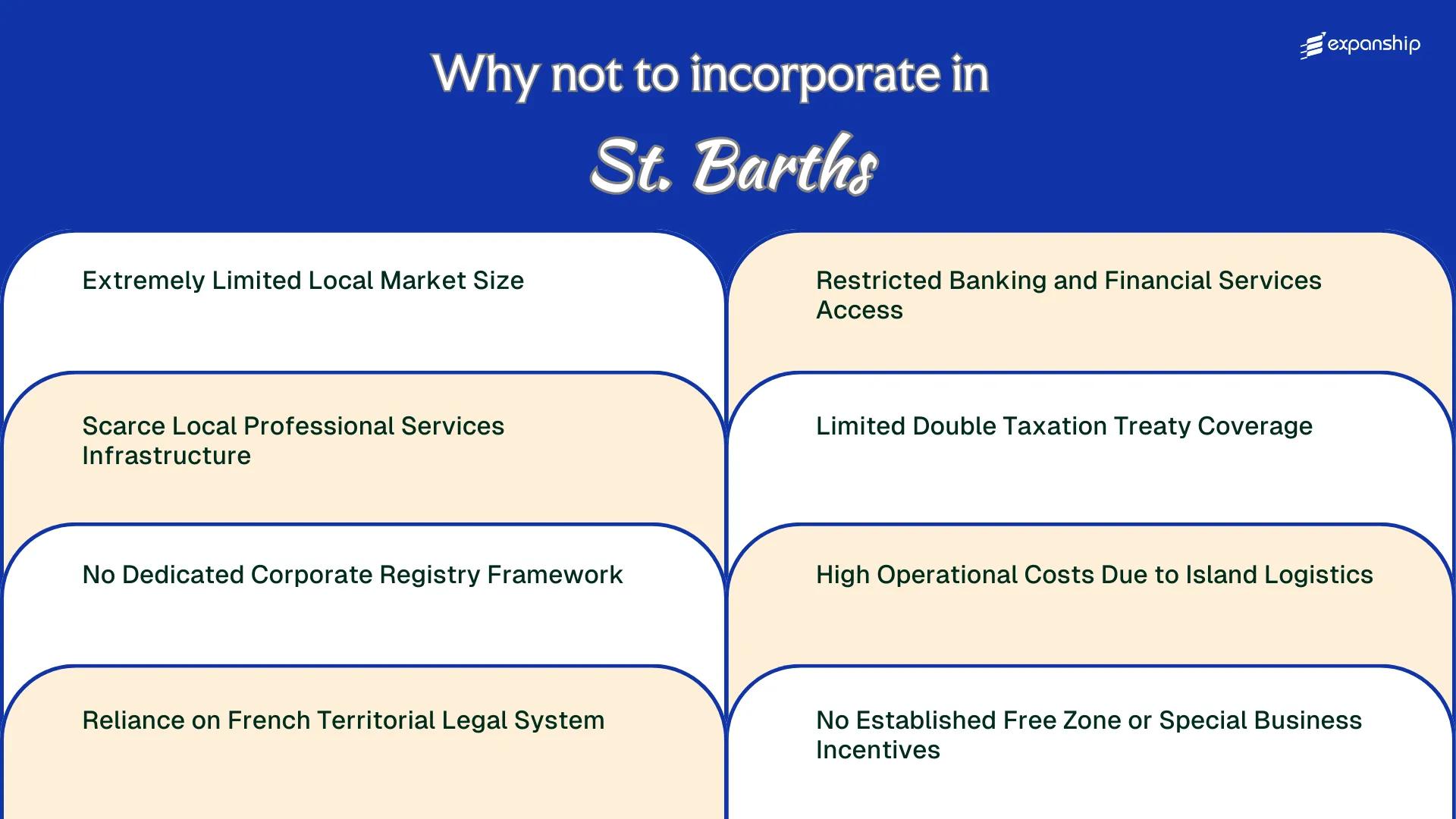 expanship

Why not to incorporate in

St. Barths

Extremely Limited Local Market Size

Scarce Local Professional Services Infrastructure

No Dedicated Corporate Registry Framework

Reliance on French Territorial Legal System

Restricted Banking and Financial Services Access

Limited Double Taxation Treaty Coverage

High Operational Costs Due to Island Logistics

No Established Free Zone or Special Business Incentives